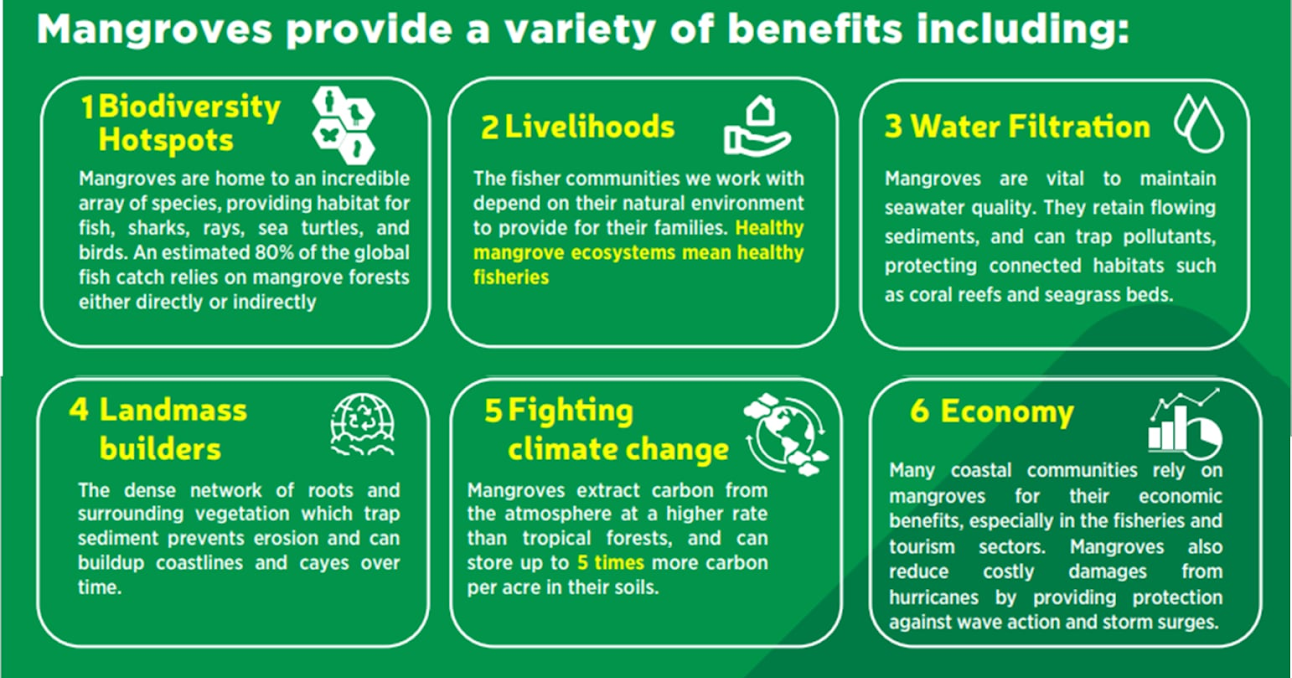 Mangroves provide a variety of benefits including:

1 Biodiversity Hotspots

Mangroves are home to an incredible array of species, providing habitat for fish, sharks, rays, sea turtles, and birds. An estimated 80% of the global fish catch relies on mangrove forests either directly or indirectly

2 Livelihoods

The fisher communities we work with depend on their natural environment to provide for their families. Healthy mangrove ecosystems mean healthy fisheries

3 Water Filtration

Mangroves are vital to maintain seawater quality. They retain flowing sediments, and can trap pollutants, protecting connected habitats such as coral reefs and seagrass beds.

4 Landmass builders

The dense network of roots and surrounding vegetation which trap sediment prevents erosion and can buildup coastlines and cayes over time.

5 Fighting climate change

Mangroves extract carbon from the atmosphere at a higher rate than tropical forests, and can store up to 5 times more carbon per acre in their soils.

6 Economy

Many coastal communities rely on mangroves for their economic benefits, especially in the fisheries and tourism sectors. Mangroves also reduce costly damages from hurricanes by providing protection against wave action and storm surges.